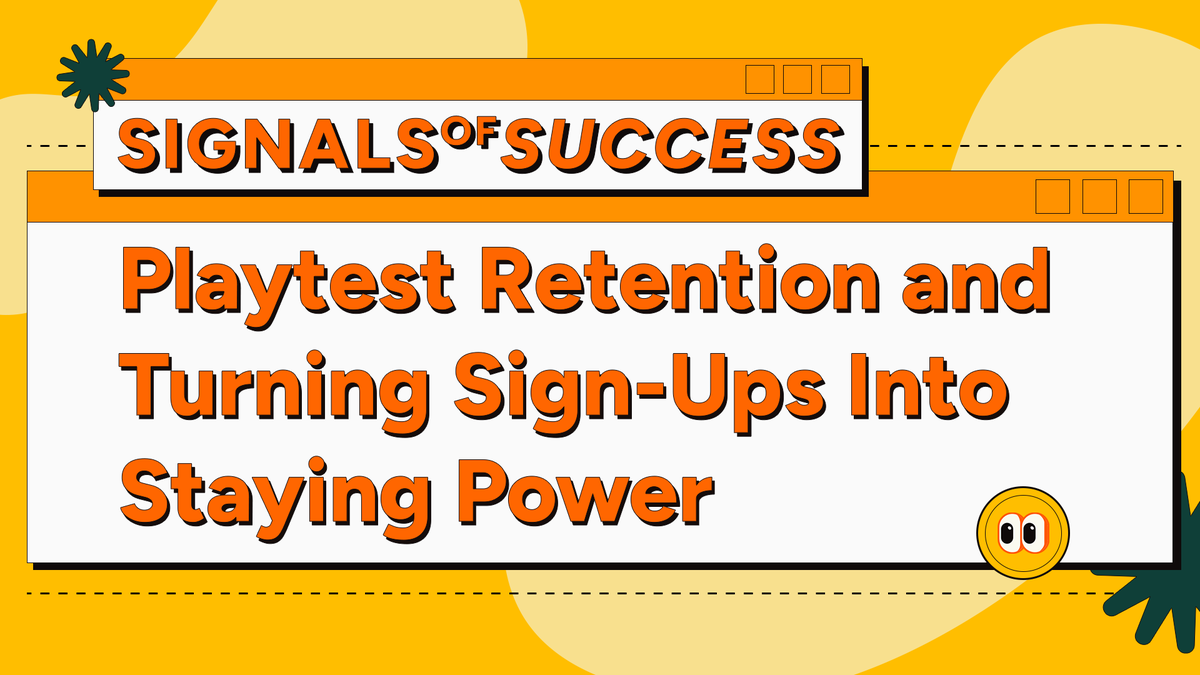 SIGNALS OF SUCCESS

Playtest Retention and Turning Sign-Ups Into Staying Power